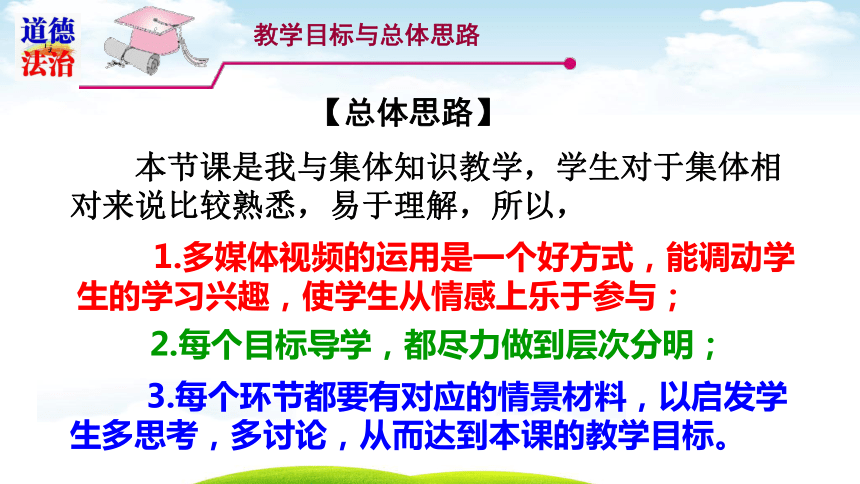 道德与法治

教学目标与总体思路

【总体思路】

本节课是我与集体知识教学，学生对于集体相对来说比较熟悉，易于理解，所以，

1.多媒体视频的运用是一个好方式，能调动学生的学习兴趣，使学生从情感上乐于参与；

2.每个目标导学，都尽力做到层次分明；

3.每个环节都要有对应的情景材料，以启发学生多思考，多讨论，从而达到本课的教学目标。